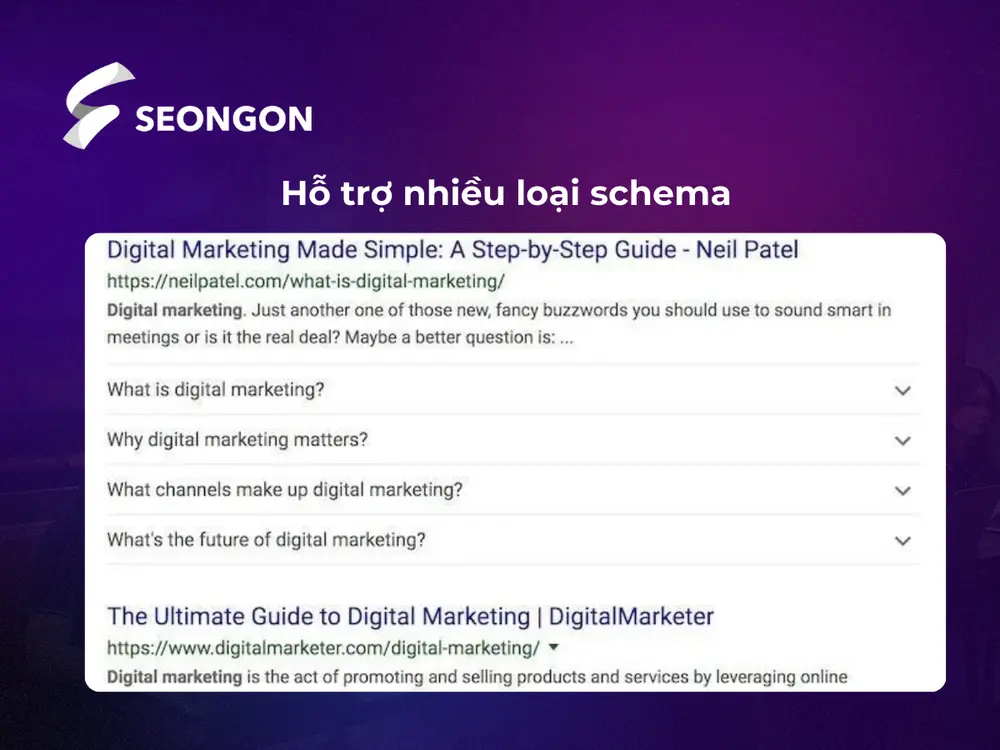 SEONGON

Hỗ trợ nhiều loại schema

Digital Marketing Made Simple: A Step-by-Step Guide - Neil Patel
https://neilpatel.com/what-is-digital-marketing/
Digital marketing. Just another one of those new, fancy buzzwords you should use to sound smart in meetings or is it the real deal? Maybe a better question is: ...

What is digital marketing?

Why digital marketing matters?

What channels make up digital marketing?

What's the future of digital marketing?

The Ultimate Guide to Digital Marketing | DigitalMarketer
https://www.digitalmarketer.com/digital-marketing/
Digital marketing is the act of promoting and selling products and services by leveraging online